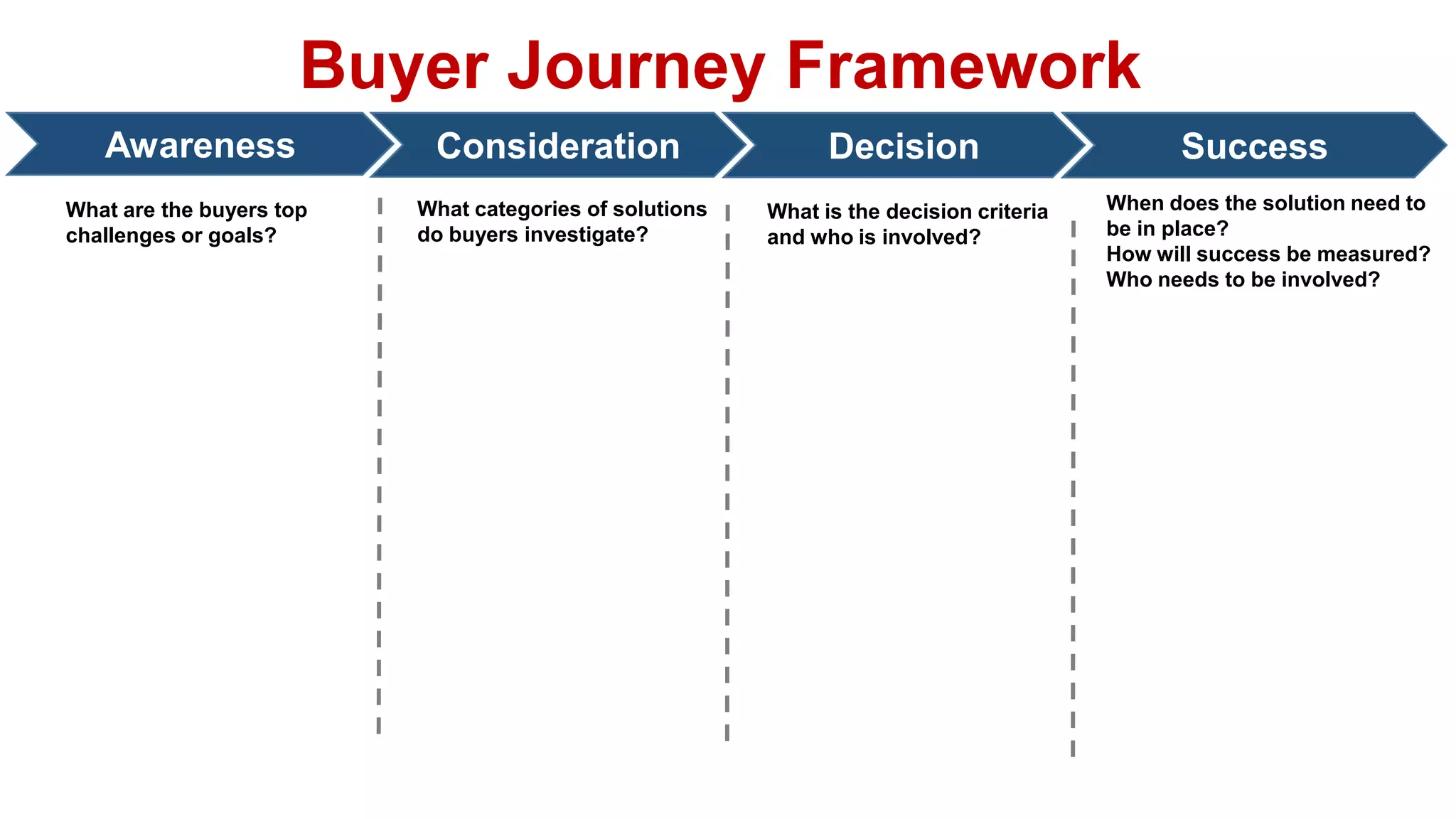 Buyer Journey Framework

Awareness

What are the buyers top challenges or goals?

Consideration

What categories of solutions do buyers investigate?

Decision

What is the decision criteria and who is involved?

Success

When does the solution need to be in place?
How will success be measured?
Who needs to be involved?